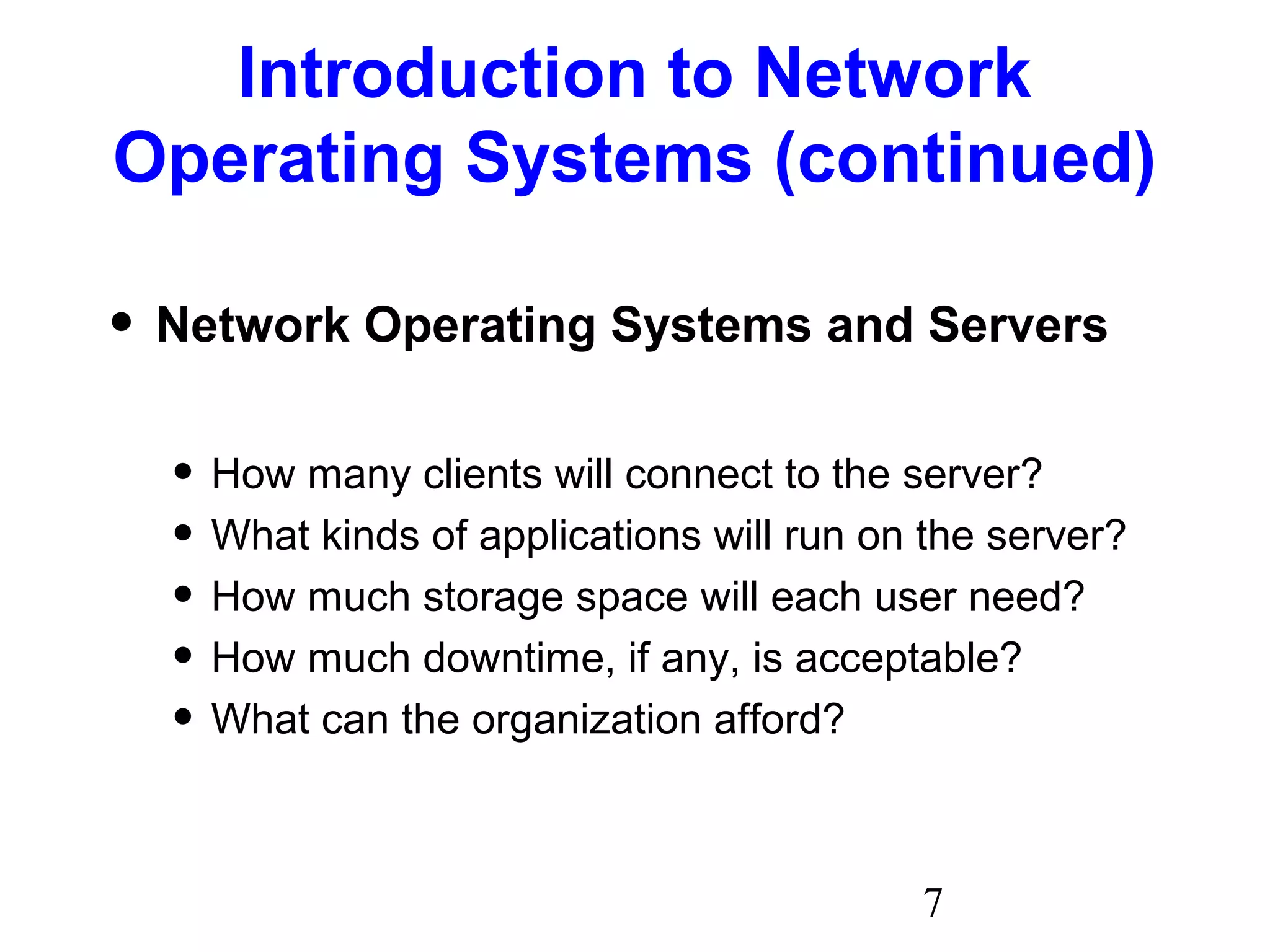 Introduction to Network Operating Systems (continued)

• Network Operating Systems and Servers

• How many clients will connect to the server?
• What kinds of applications will run on the server?
• How much storage space will each user need?
• How much downtime, if any, is acceptable?
• What can the organization afford?

7